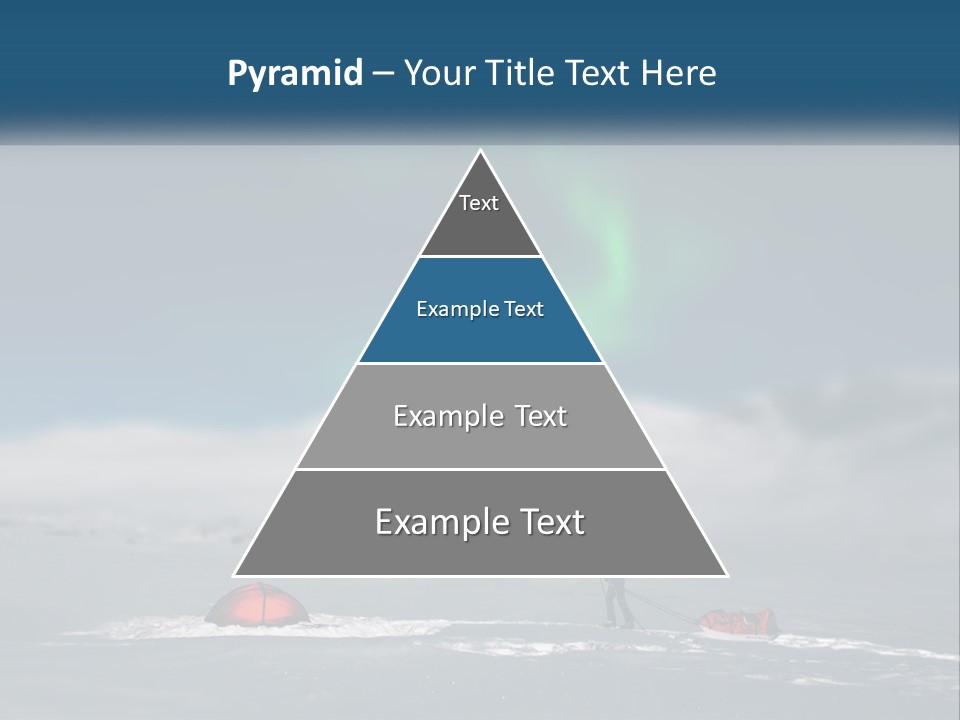 Pyramid – Your Title Text Here

Text

Example Text

Example Text

Example Text